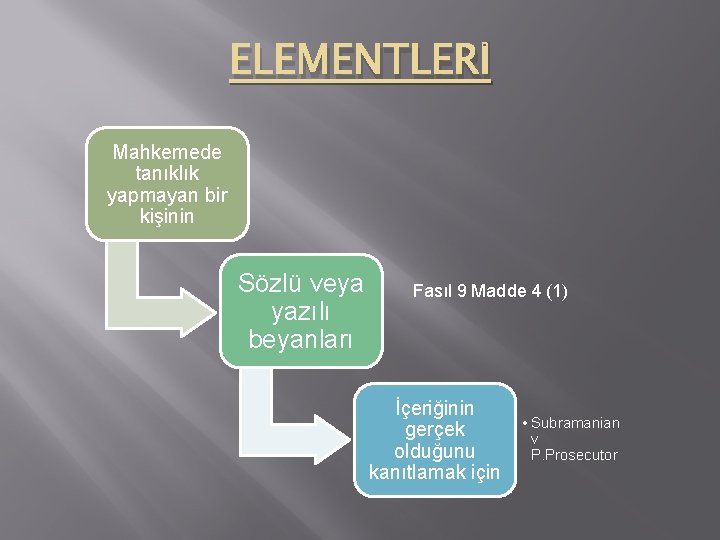 ELEMENTLERİ

Mahkemede tanıklık yapmayan bir kişinin

Sözlü veya yazılı beyanları

Fasıl 9 Madde 4 (1)

İçeriğinin gerçek olduğunu kanıtlamak için

• Subramanian v P.Prosecutor